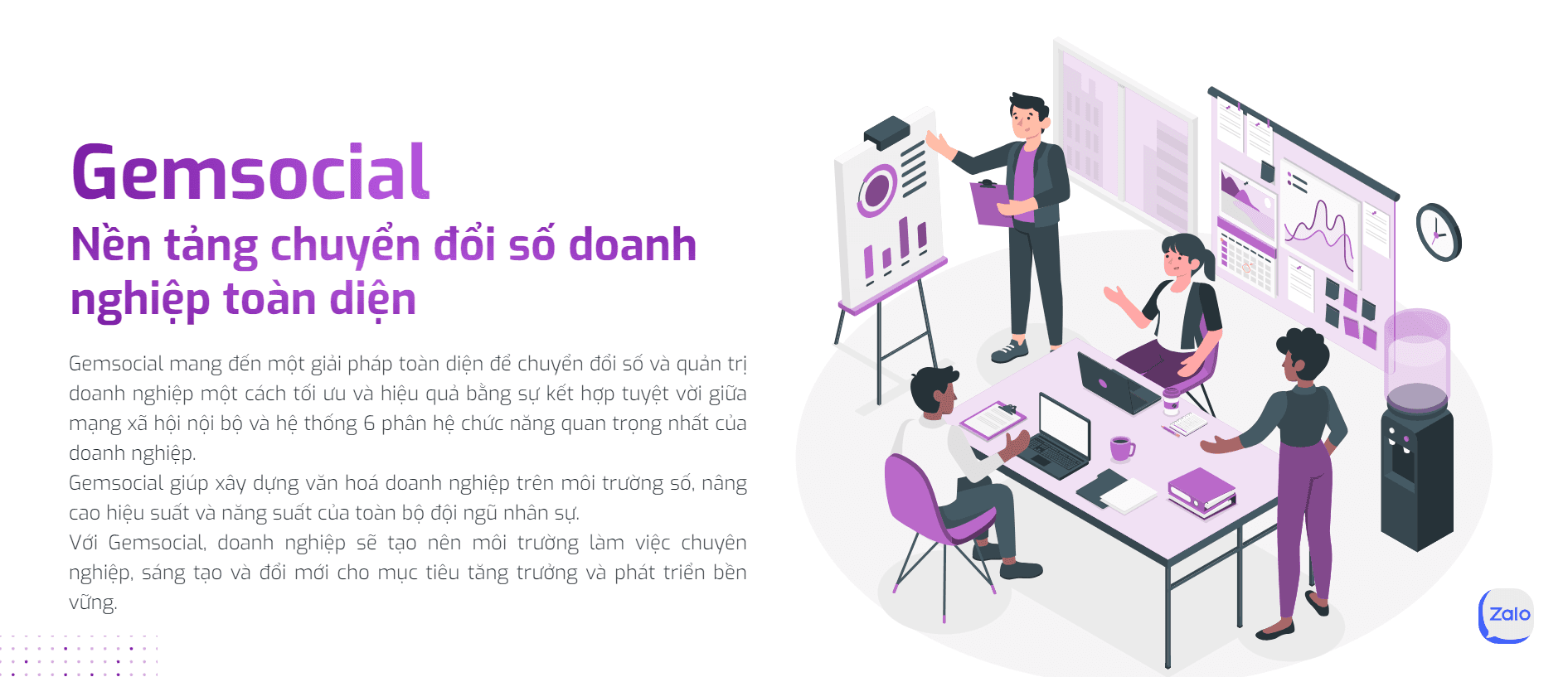 Gemsocial

Nền tảng chuyển đổi số doanh nghiệp toàn diện

Gemsocial mang đến một giải pháp toàn diện để chuyển đổi số và quản trị doanh nghiệp một cách tối ưu và hiệu quả bằng sự kết hợp tuyệt vời giữa mạng xã hội nội bộ và hệ thống 6 phân hệ chức năng quan trọng nhất của doanh nghiệp.
Gemsocial giúp xây dựng văn hoá doanh nghiệp trên môi trường số, nâng cao hiệu suất và năng suất của toàn bộ đội ngũ nhân sự.
Với Gemsocial, doanh nghiệp sẽ tạo nên môi trường làm việc chuyên nghiệp, sáng tạo và đổi mới cho mục tiêu tăng trưởng và phát triển bền vững.

Zalo